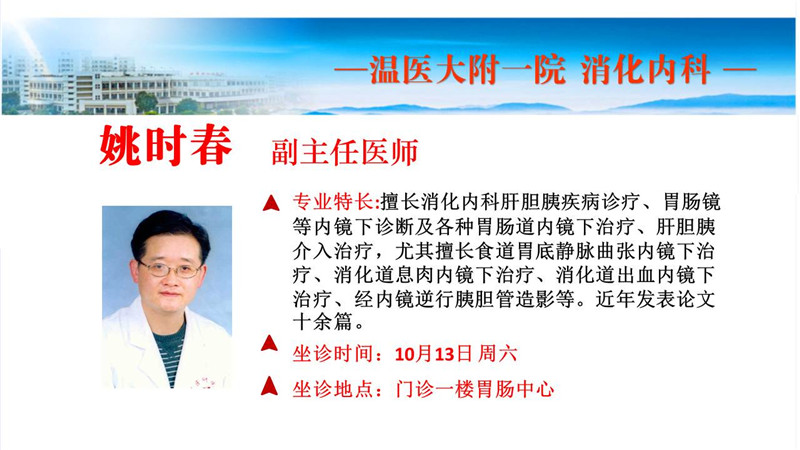 —温医大附一院 消化内科 —

姚时春 副主任医师

专业特长:擅长消化内科肝胆胰疾病诊疗、胃肠镜等内镜下诊断及各种胃肠道内镜下治疗、肝胆胰介入治疗，尤其擅长食道胃底静脉曲张内镜下治疗、消化道息肉内镜下治疗、消化道出血内镜下治疗、经内镜逆行胰胆管造影等。近年发表论文十余篇。

坐诊时间：10月13日 周六

坐诊地点：门诊一楼胃肠中心